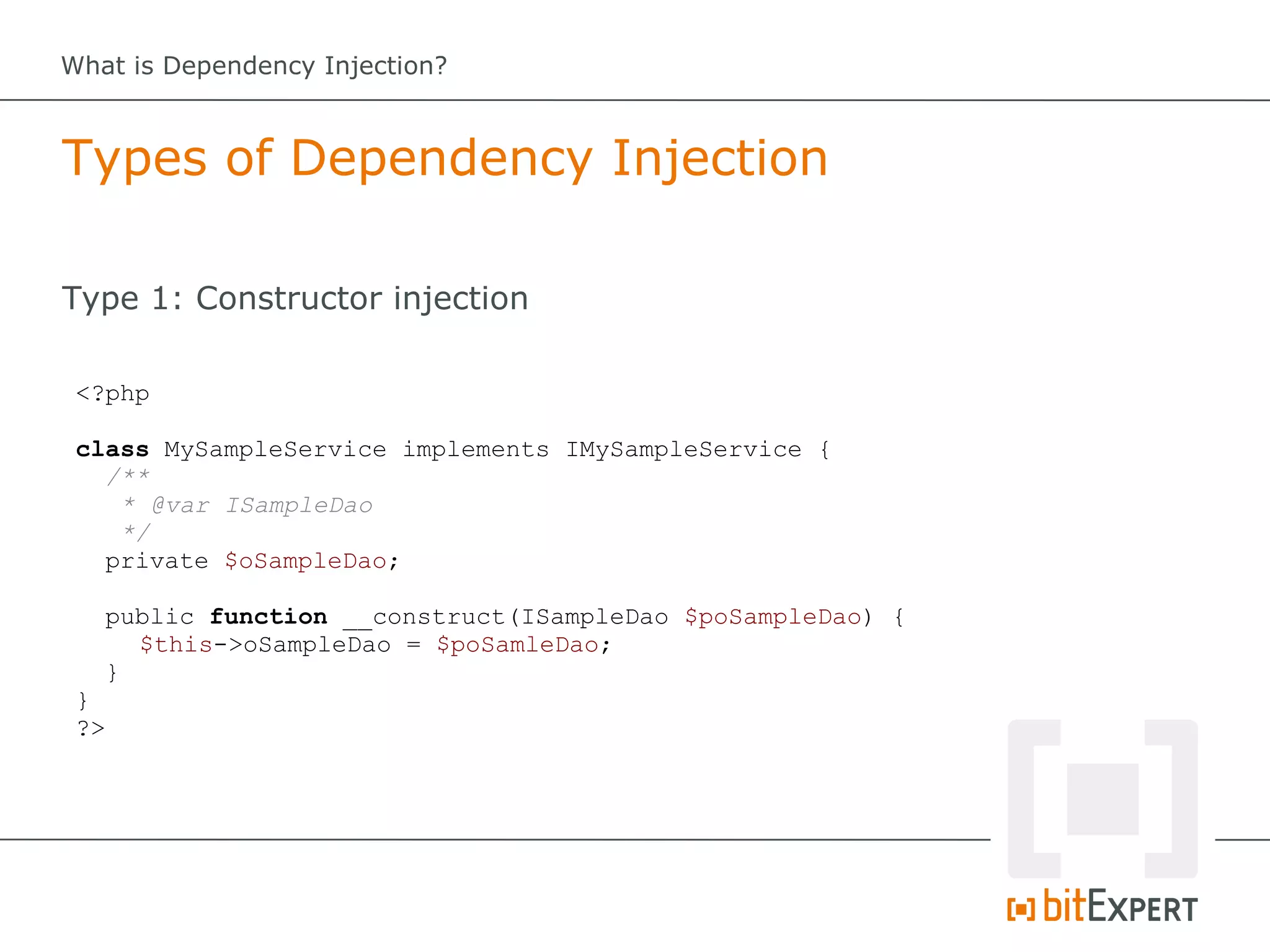 What is Dependency Injection?

Types of Dependency Injection

Type 1: Constructor injection

<?php

class MySampleService implements IMySampleService {
  /**
   * @var ISampleDao
   */
  private $oSampleDao;

  public function __construct(ISampleDao $poSampleDao) {
    $this->oSampleDao = $poSamleDao;
  }
}
?>

bitEXPERT